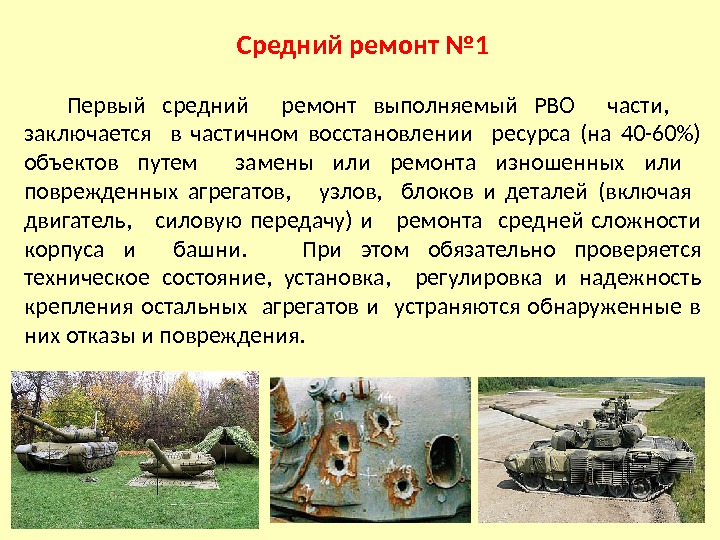 Средний ремонт №1

Первый средний ремонт выполняемый РВО части, заключается в частичном восстановлении ресурса (на 40-60%) объектов путем замены или ремонта изношенных или поврежденных агрегатов, узлов, блоков и деталей (включая двигатель, силовую передачу) и ремонта средней сложности корпуса и башни. При этом обязательно проверяется техническое состояние, установка, регулировка и надежность крепления остальных агрегатов и устраняются обнаруженные в них отказы и повреждения.